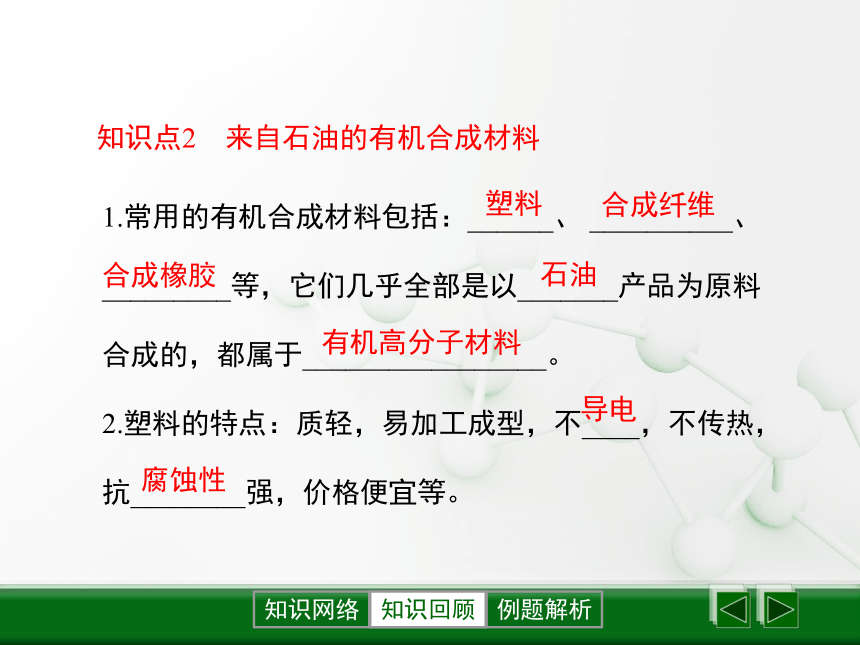 知识点2　来自石油的有机合成材料

1.常用的有机合成材料包括：塑料、合成纤维、合成橡胶等，它们几乎全部是以石油产品为原料合成的，都属于有机高分子材料。

2.塑料的特点：质轻，易加工成型，不导电，不传热，抗腐蚀性强，价格便宜等。

知识网络　知识回顾　例题解析